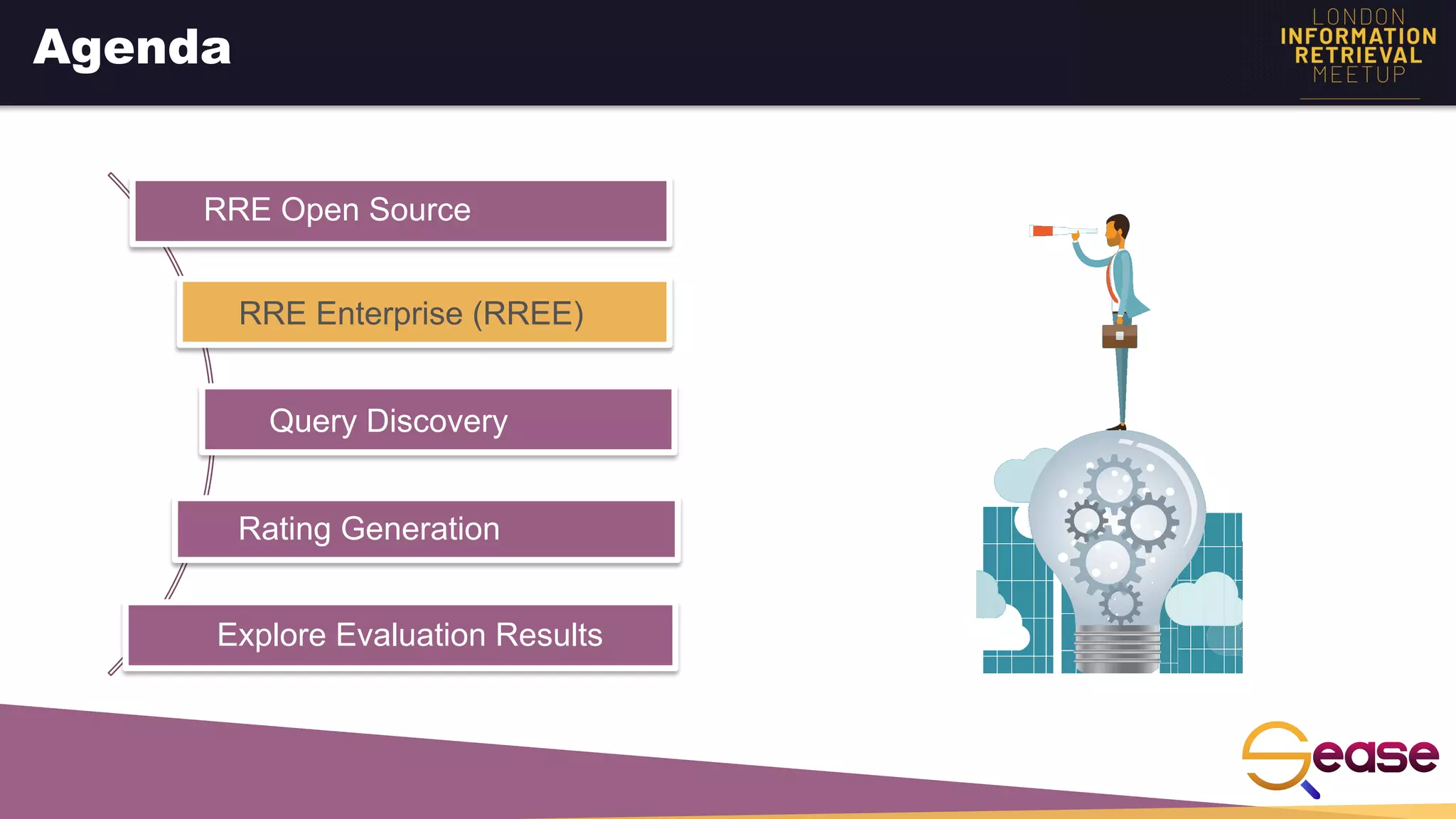 Agenda

LONDON
INFORMATION
RETRIEVAL
MEETUP

RRE Open Source

RRE Enterprise (RREE)

Query Discovery

Rating Generation

Explore Evaluation Results

Sease